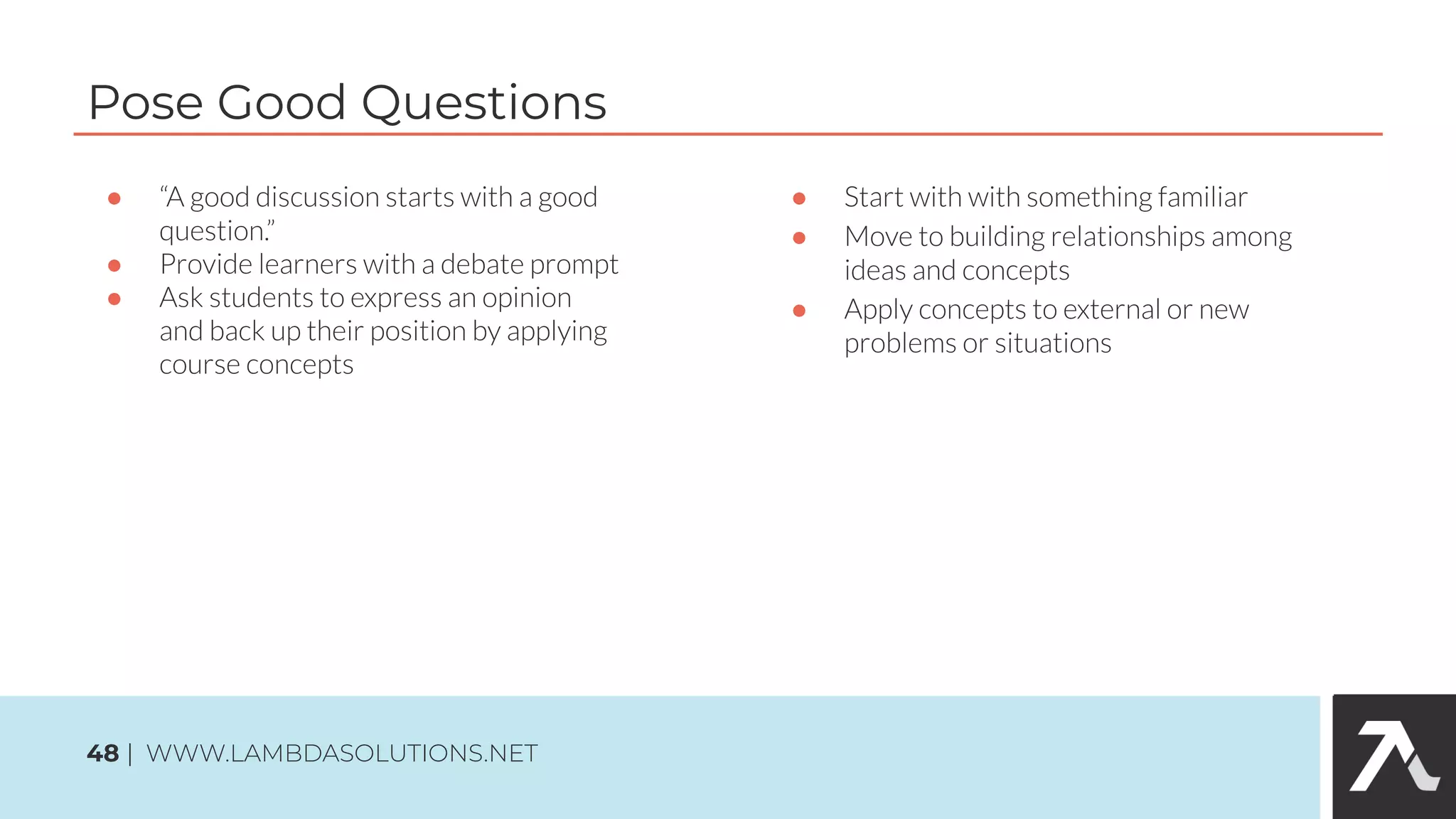 Pose Good Questions

- “A good discussion starts with a good question.”
- Provide learners with a debate prompt
- Ask students to express an opinion and back up their position by applying course concepts

- Start with with something familiar
- Move to building relationships among ideas and concepts
- Apply concepts to external or new problems or situations

48 | WWW.LAMBDASOLUTIONS.NET